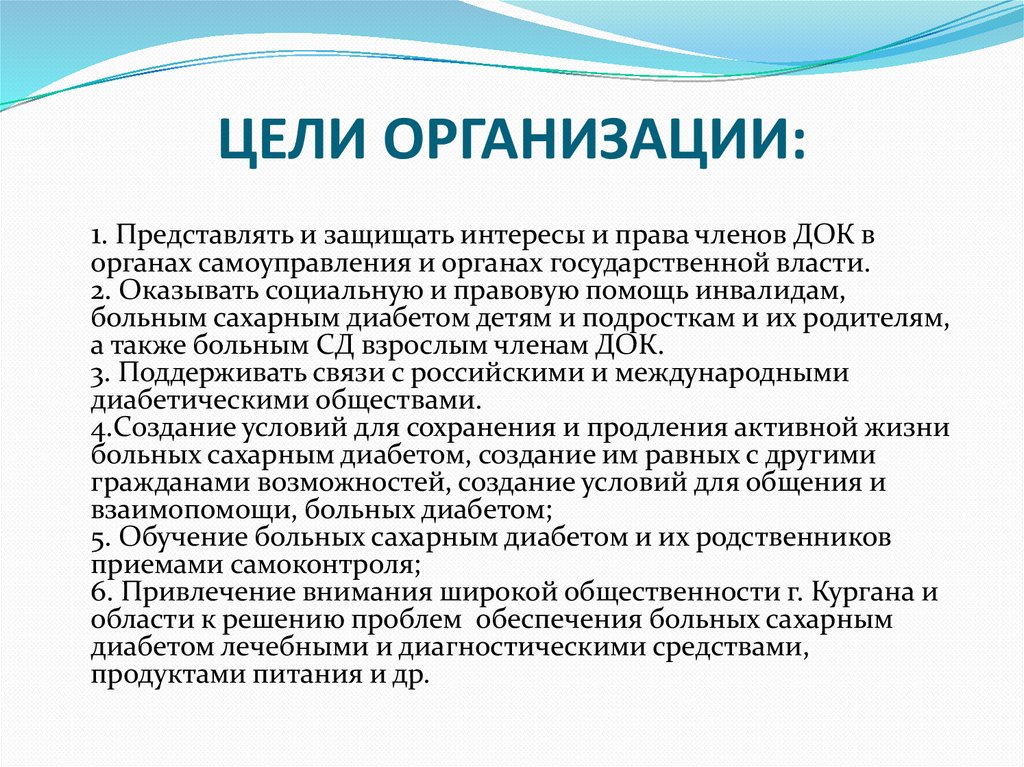 ЦЕЛИ ОРГАНИЗАЦИИ:

1. Представлять и защищать интересы и права членов ДОК в органах самоуправления и органах государственной власти.
2. Оказывать социальную и правовую помощь инвалидам, больным сахарным диабетом детям и подросткам и их родителям, а также больным СД взрослым членам ДОК.
3. Поддерживать связи с российскими и международными диабетическими обществами.
4.Создание условий для сохранения и продления активной жизни больных сахарным диабетом, создание им равных с другими гражданами возможностей, создание условий для общения и взаимопомощи, больных диабетом;
5. Обучение больных сахарным диабетом и их родственников приемами самоконтроля;
6. Привлечение внимания широкой общественности г. Кургана и области к решению проблем обеспечения больных сахарным диабетом лечебными и диагностическими средствами, продуктами питания и др.